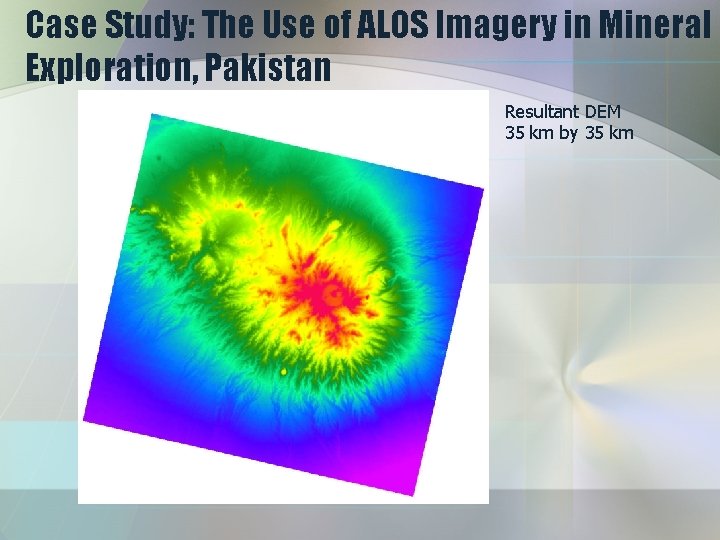 Case Study: The Use of ALOS Imagery in Mineral Exploration, Pakistan

Resultant DEM
35 km by 35 km